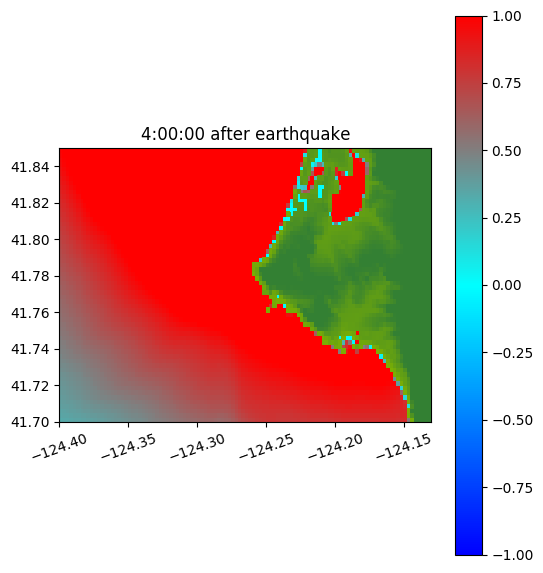 4:00:00 after earthquake

41.84
41.82
41.80
41.78
41.76
41.74
41.72
41.70

−124.40
−124.35
−124.30
−124.25
−124.20
−124.15

1.00
0.75
0.50
0.25
0.00
−0.25
−0.50
−0.75
−1.00